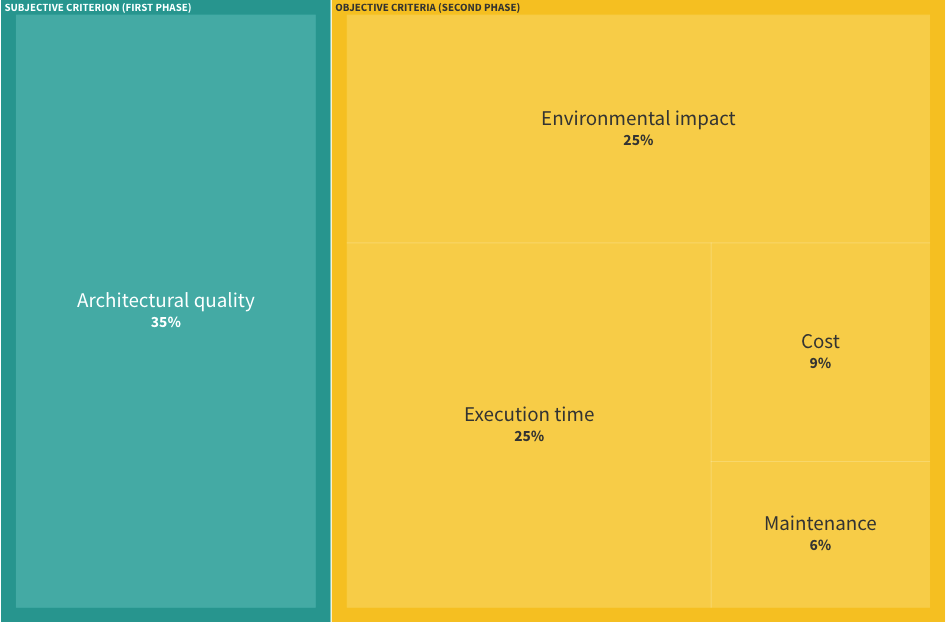 SUBJECTIVE CRITERION (FIRST PHASE)

Architectural quality
35%

OBJECTIVE CRITERIA (SECOND PHASE)

Environmental impact
25%

Execution time
25%

Cost
9%

Maintenance
6%